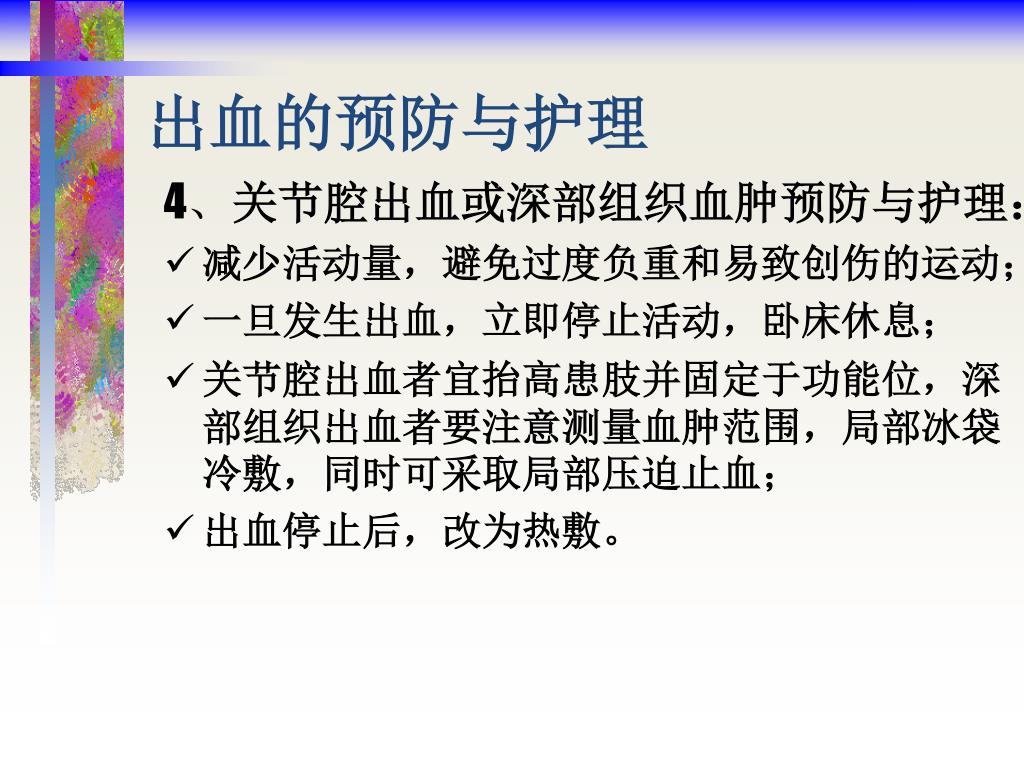 出血的预防与护理

4、关节腔出血或深部组织血肿预防与护理：

✓ 减少活动量，避免过度负重和易致创伤的运动；

✓ 一旦发生出血，立即停止活动，卧床休息；

✓ 关节腔出血者宜抬高患肢并固定于功能位，深部组织出血者要注意测量血肿范围，局部冰袋冷敷，同时可采取局部压迫止血；

✓ 出血停止后，改为热敷。